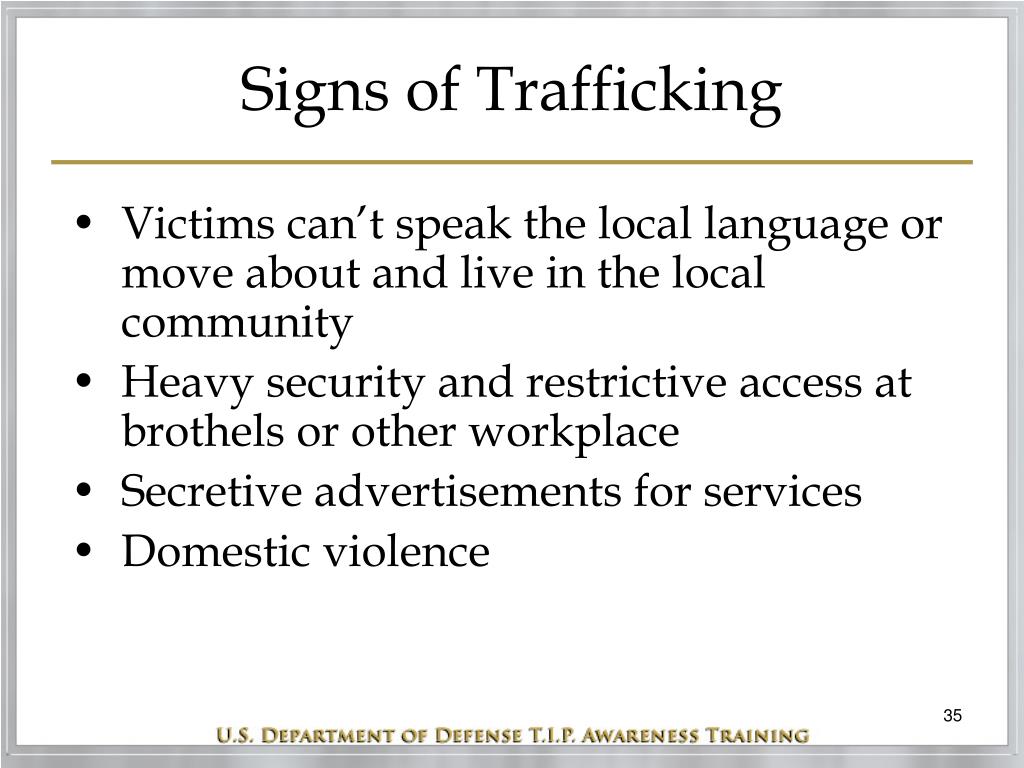 Signs of Trafficking

• Victims can't speak the local language or move about and live in the local community
• Heavy security and restrictive access at brothels or other workplace
• Secretive advertisements for services
• Domestic violence

35

U.S. Department of Defense T.I.P. Awareness Training